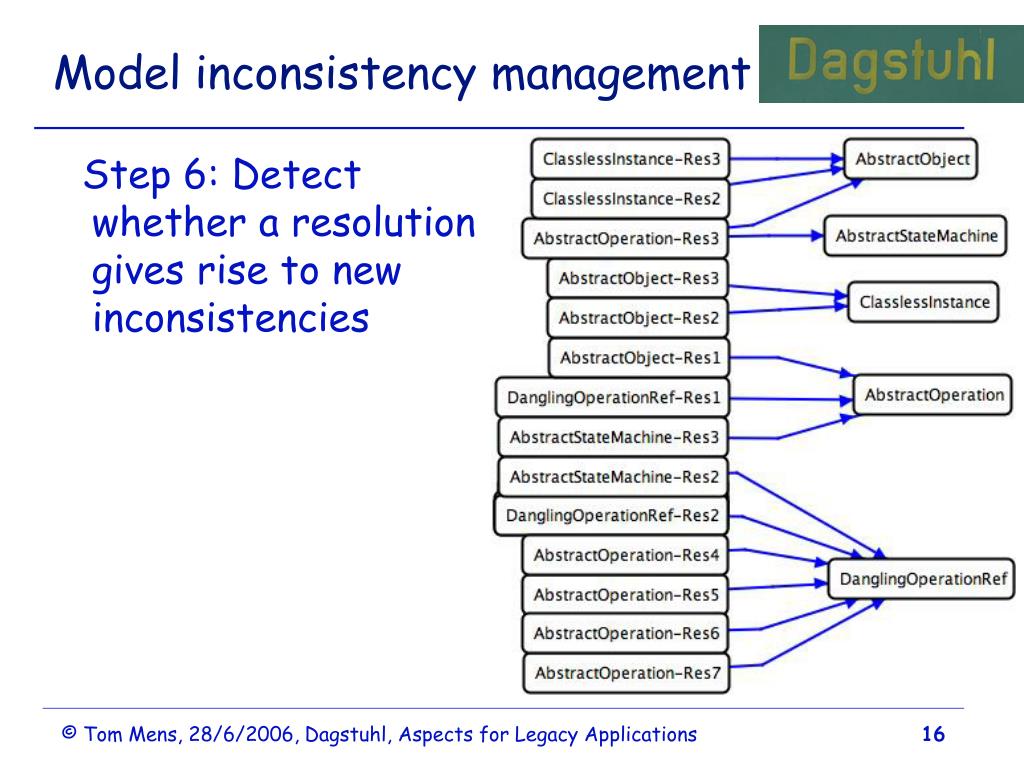 Model inconsistency management

Dagstuhl

Step 6: Detect whether a resolution gives rise to new inconsistencies

ClasslessInstance-Res3
ClasslessInstance-Res2
AbstractOperation-Res3
AbstractObject-Res3
AbstractObject-Res2
AbstractObject-Res1
DanglingOperationRef-Res1
AbstractStateMachine-Res3
AbstractStateMachine-Res2
DanglingOperationRef-Res2
AbstractOperation-Res4
AbstractOperation-Res5
AbstractOperation-Res6
AbstractOperation-Res7

AbstractObject
AbstractStateMachine
ClasslessInstance
AbstractOperation
DanglingOperationRef

© Tom Mens, 28/6/2006, Dagstuhl, Aspects for Legacy Applications

16